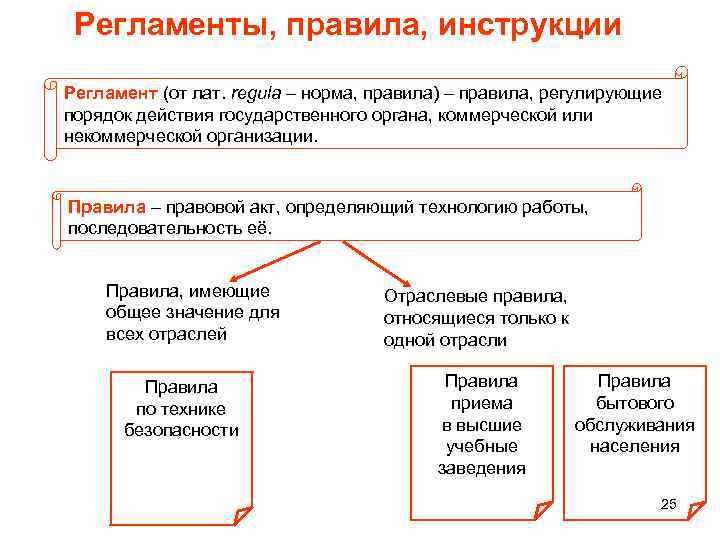 Регламенты, правила, инструкции

Регламент (от лат. regula – норма, правила) – правила, регулирующие порядок действия государственного органа, коммерческой или некоммерческой организации.

Правила – правовой акт, определяющий технологию работы, последовательность её.

Правила, имеющие общее значение для всех отраслей

Отраслевые правила, относящиеся только к одной отрасли

Правила по технике безопасности

Правила приема в высшие учебные заведения

Правила бытового обслуживания населения

25